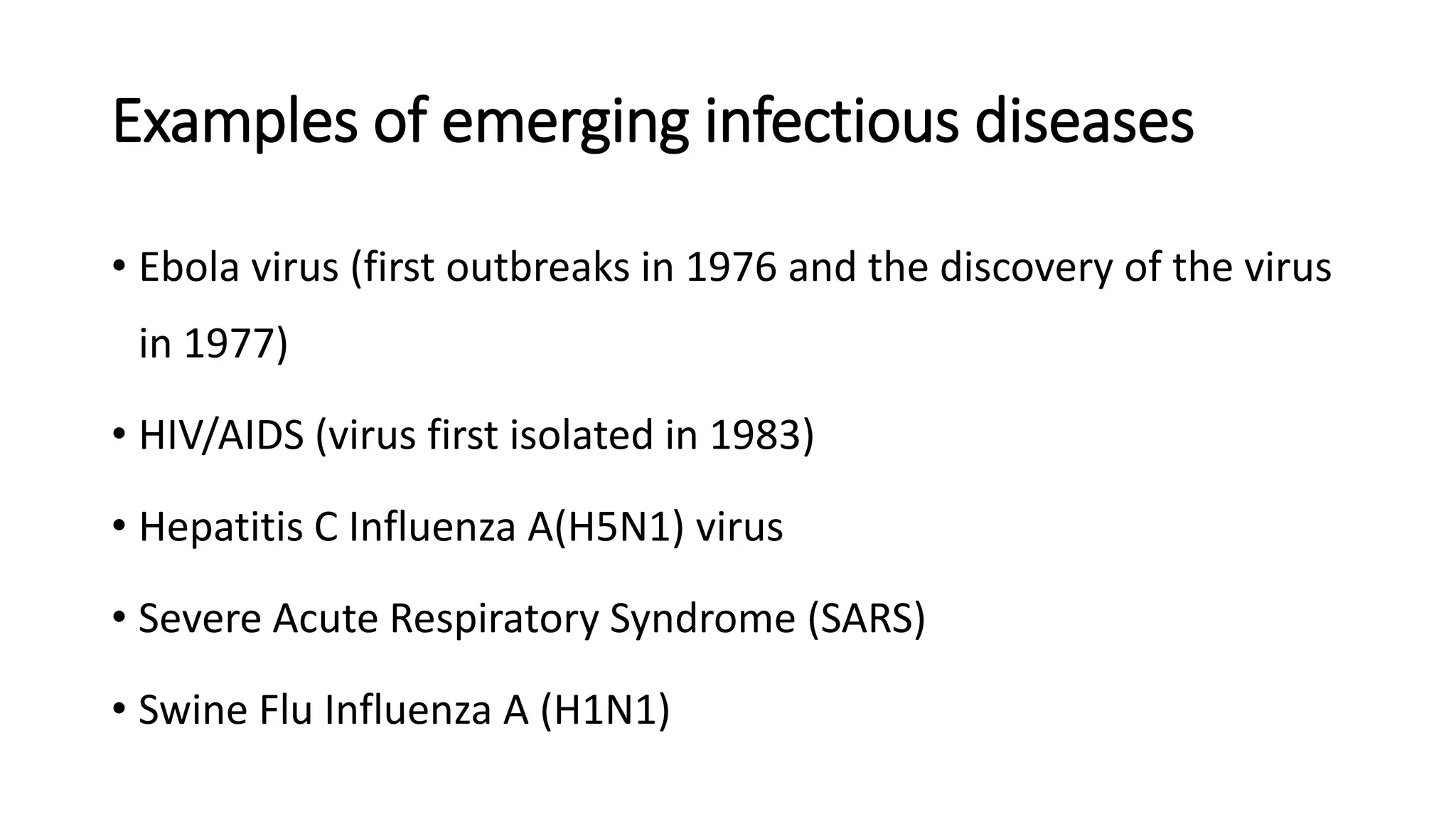 Examples of emerging infectious diseases

• Ebola virus (first outbreaks in 1976 and the discovery of the virus in 1977)

• HIV/AIDS (virus first isolated in 1983)

• Hepatitis C Influenza A(H5N1) virus

• Severe Acute Respiratory Syndrome (SARS)

• Swine Flu Influenza A (H1N1)